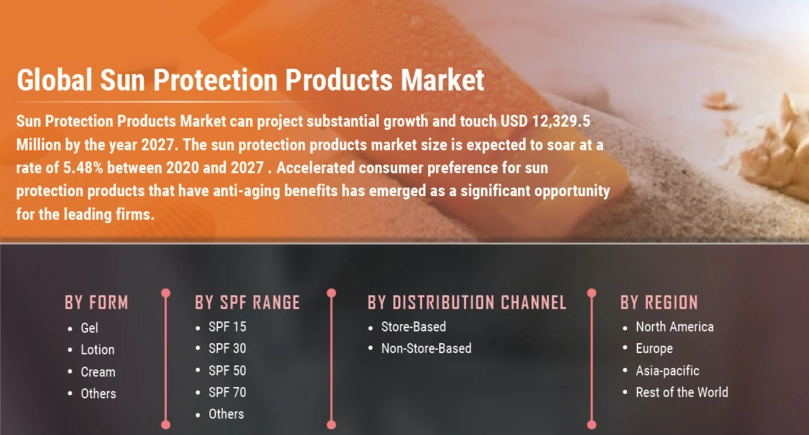 Global Sun Protection Products Market

Sun Protection Products Market can project substantial growth and touch USD 12,329.5 Million by the year 2027. The sun protection products market size is expected to soar at a rate of 5.48% between 2020 and 2027 . Accelerated consumer preference for sun protection products that have anti-aging benefits has emerged as a significant opportunity for the leading firms.

BY FORM
• Gel
• Lotion
• Cream
• Others

BY SPF RANGE
• SPF 15
• SPF 30
• SPF 50
• SPF 70
• Others

BY DISTRIBUTION CHANNEL
• Store-Based
• Non-Store-Based

BY REGION
• North America
• Europe
• Asia-pacific
• Rest of the World